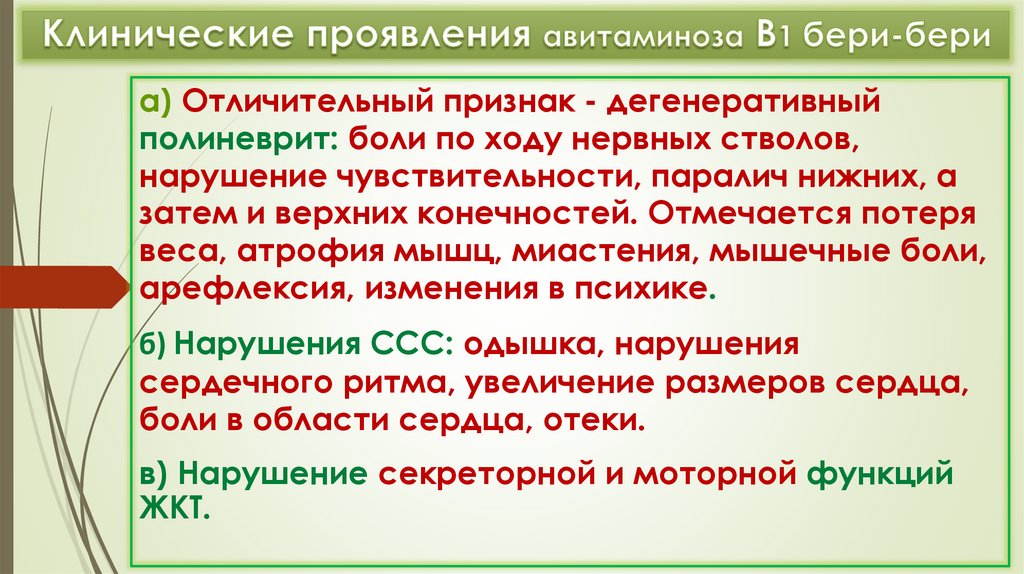 Клинические проявления авитаминоза В1 бери-бери

а) Отличительный признак - дегенеративный полиневрит: боли по ходу нервных стволов, нарушение чувствительности, паралич нижних, а затем и верхних конечностей. Отмечается потеря веса, атрофия мышц, миастения, мышечные боли, арефлексия, изменения в психике.

б) Нарушения ССС: одышка, нарушения сердечного ритма, увеличение размеров сердца, боли в области сердца, отеки.

в) Нарушение секреторной и моторной функций ЖКТ.